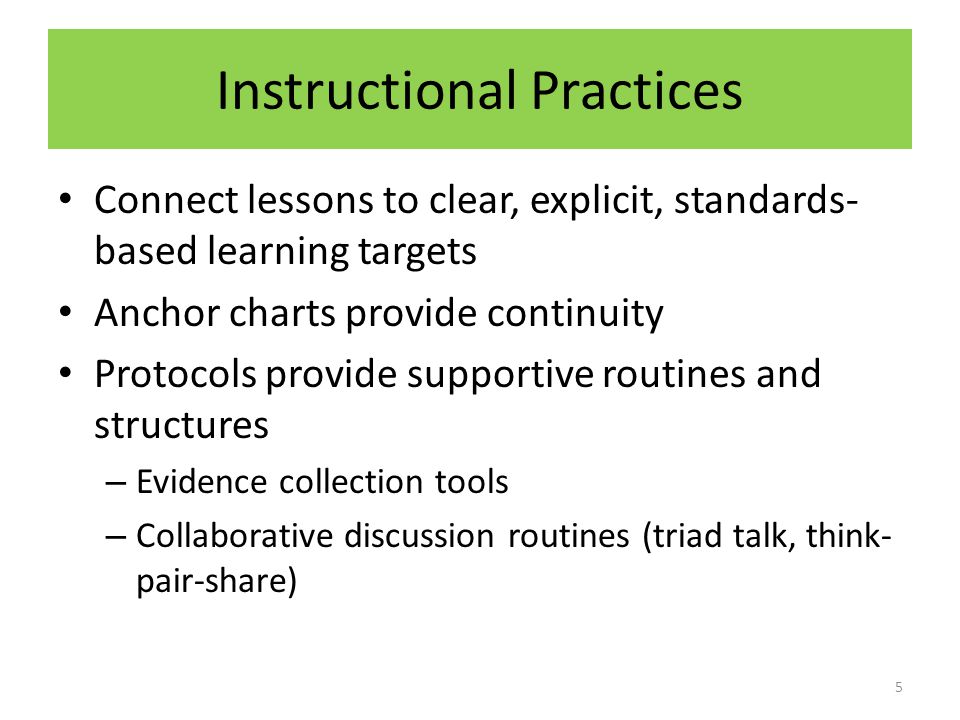 Instructional Practices

• Connect lessons to clear, explicit, standards-based learning targets
• Anchor charts provide continuity
• Protocols provide supportive routines and structures
– Evidence collection tools
– Collaborative discussion routines (triad talk, think-pair-share)

5